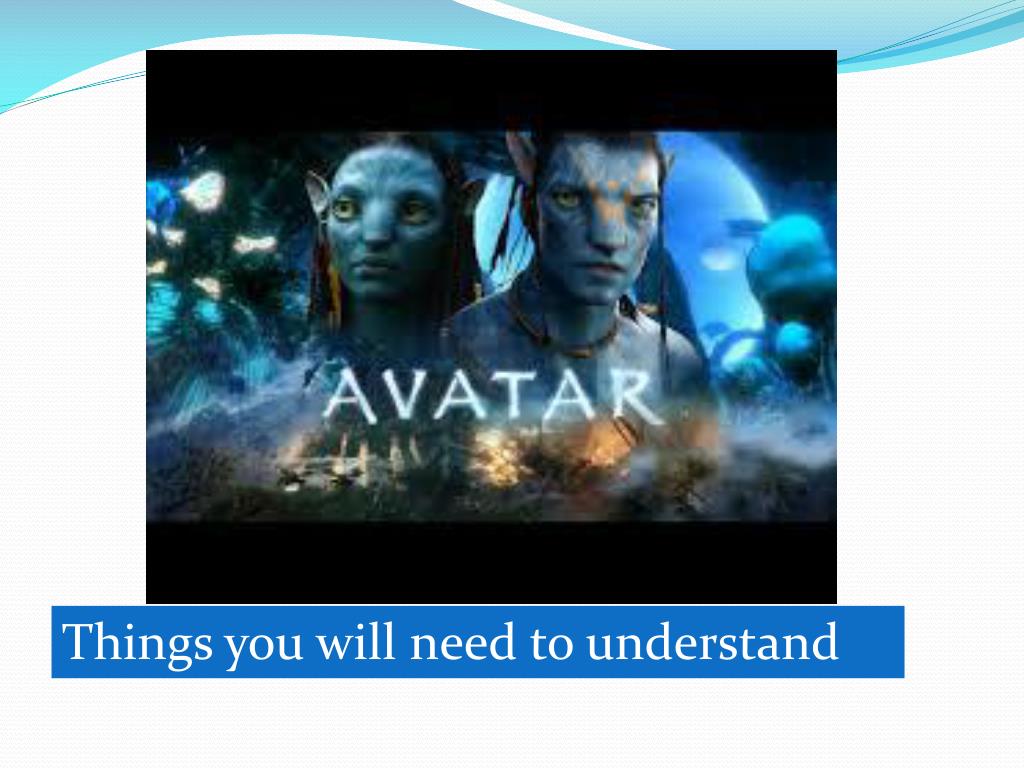 AVATAR

Things you will need to understand